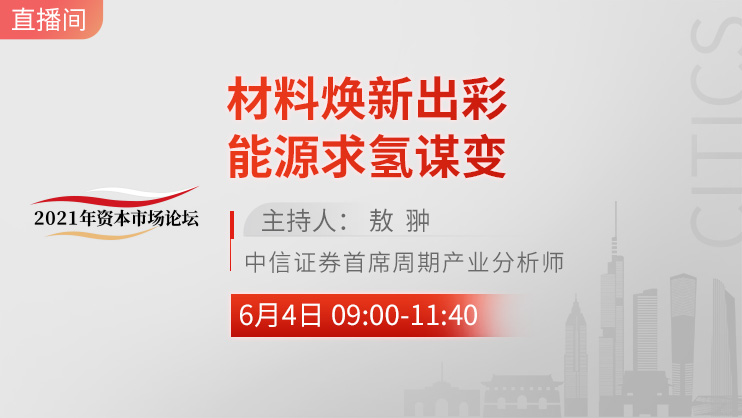 直播间

材料焕新出彩
能源求氢谋变

2021年资本市场论坛

主持人： 敖 翀

中信证券首席周期产业分析师

6月4日 09:00-11:40

CITICS